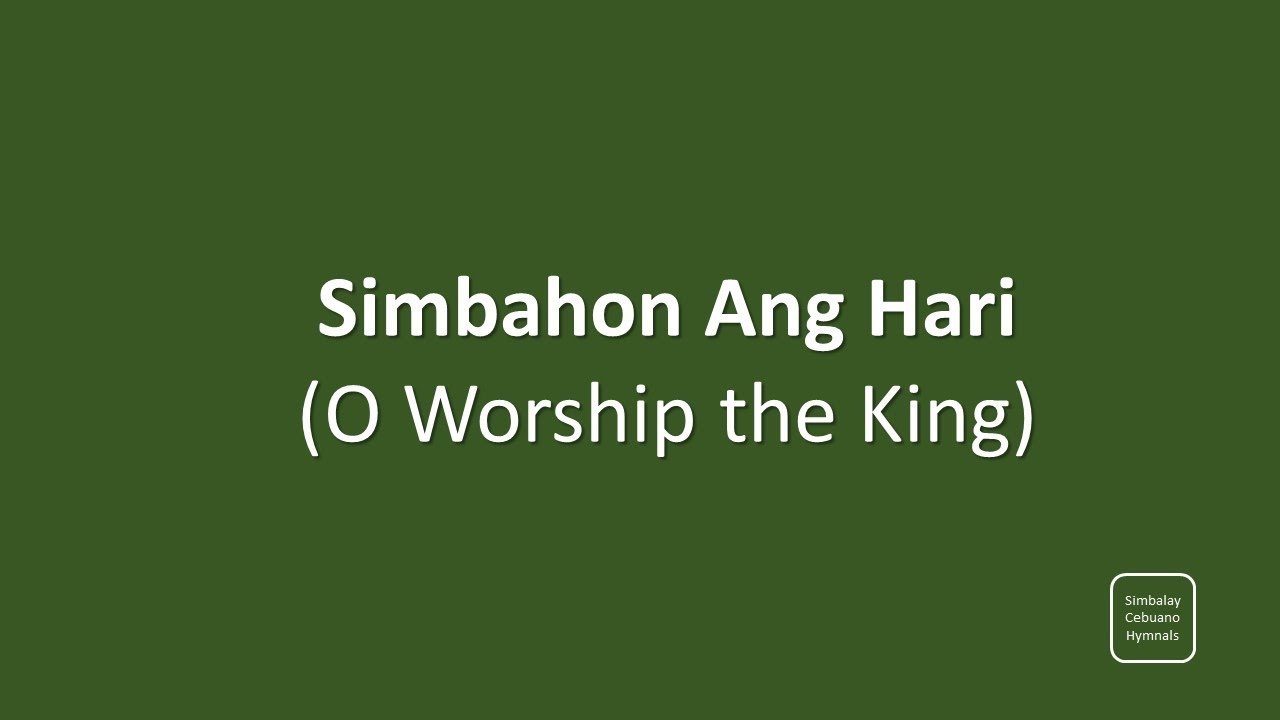 Simbahon Ang Hari
(O Worship the King)

Simbalay Cebuano Hymnals